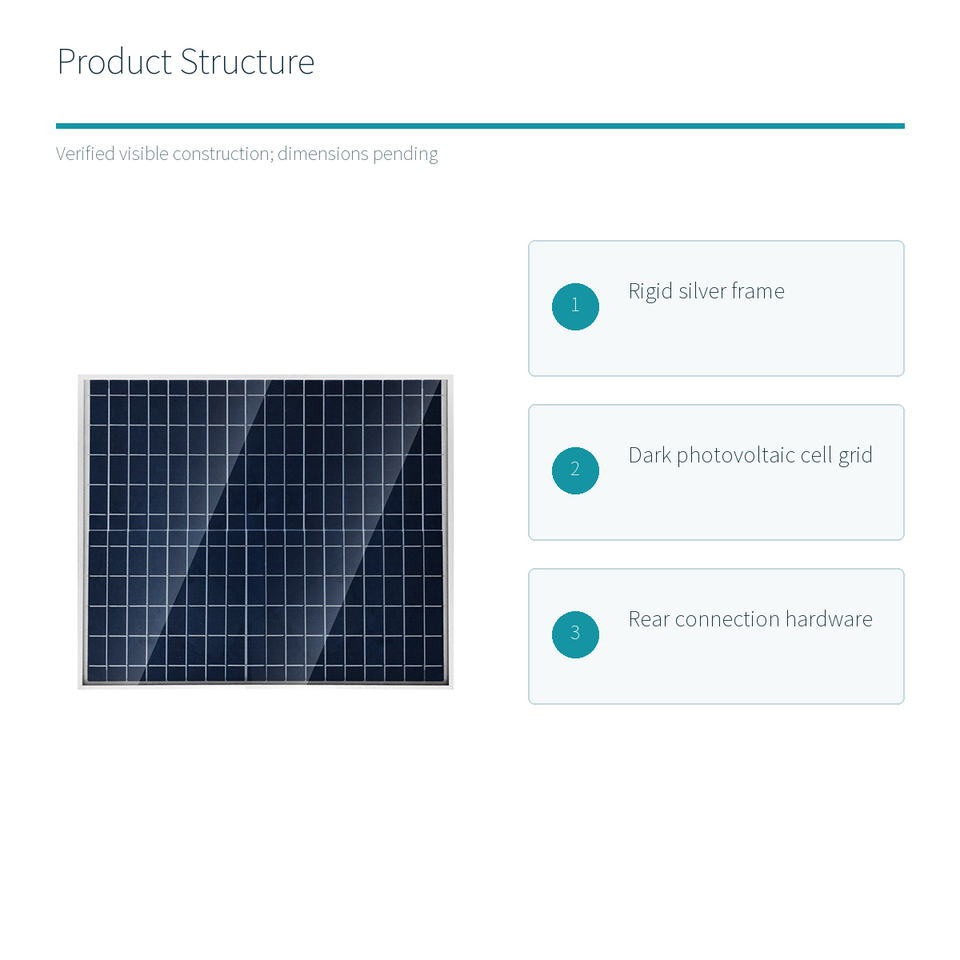 Product Structure

Verified visible construction; dimensions pending

1 Rigid silver frame

2 Dark photovoltaic cell grid

3 Rear connection hardware